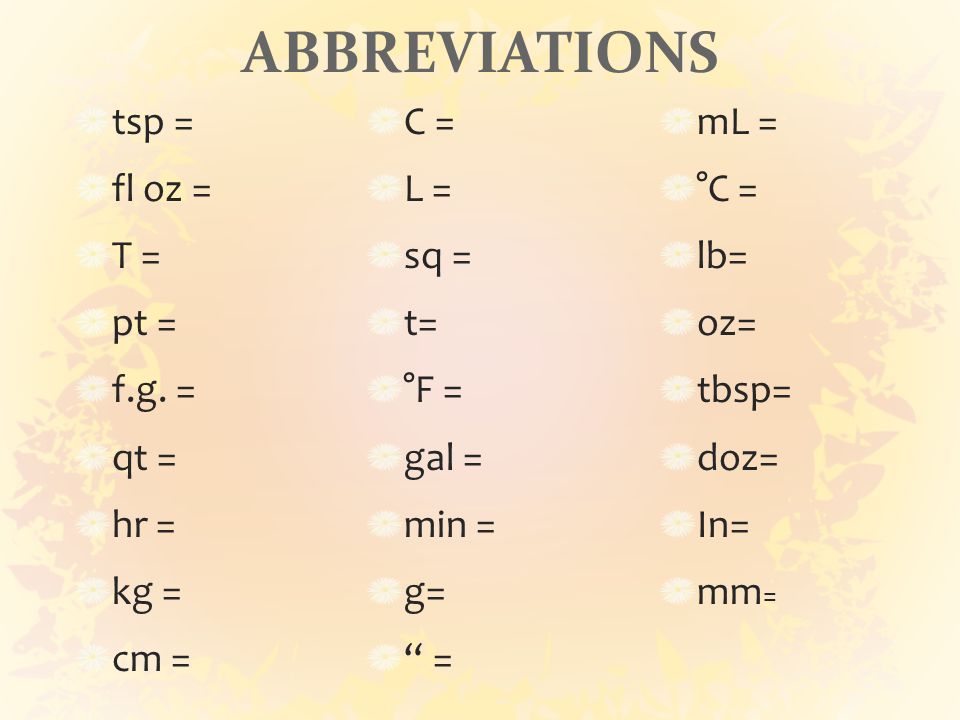 ABBREVIATIONS

tsp =
fl oz =
T =
pt =
f.g. =
qt =
hr =
kg =
cm =

C =
L =
sq =
t=
°F =
gal =
min =
g=
“ =

mL =
°C =
lb=
oz=
tbsp=
doz=
In=
mm=